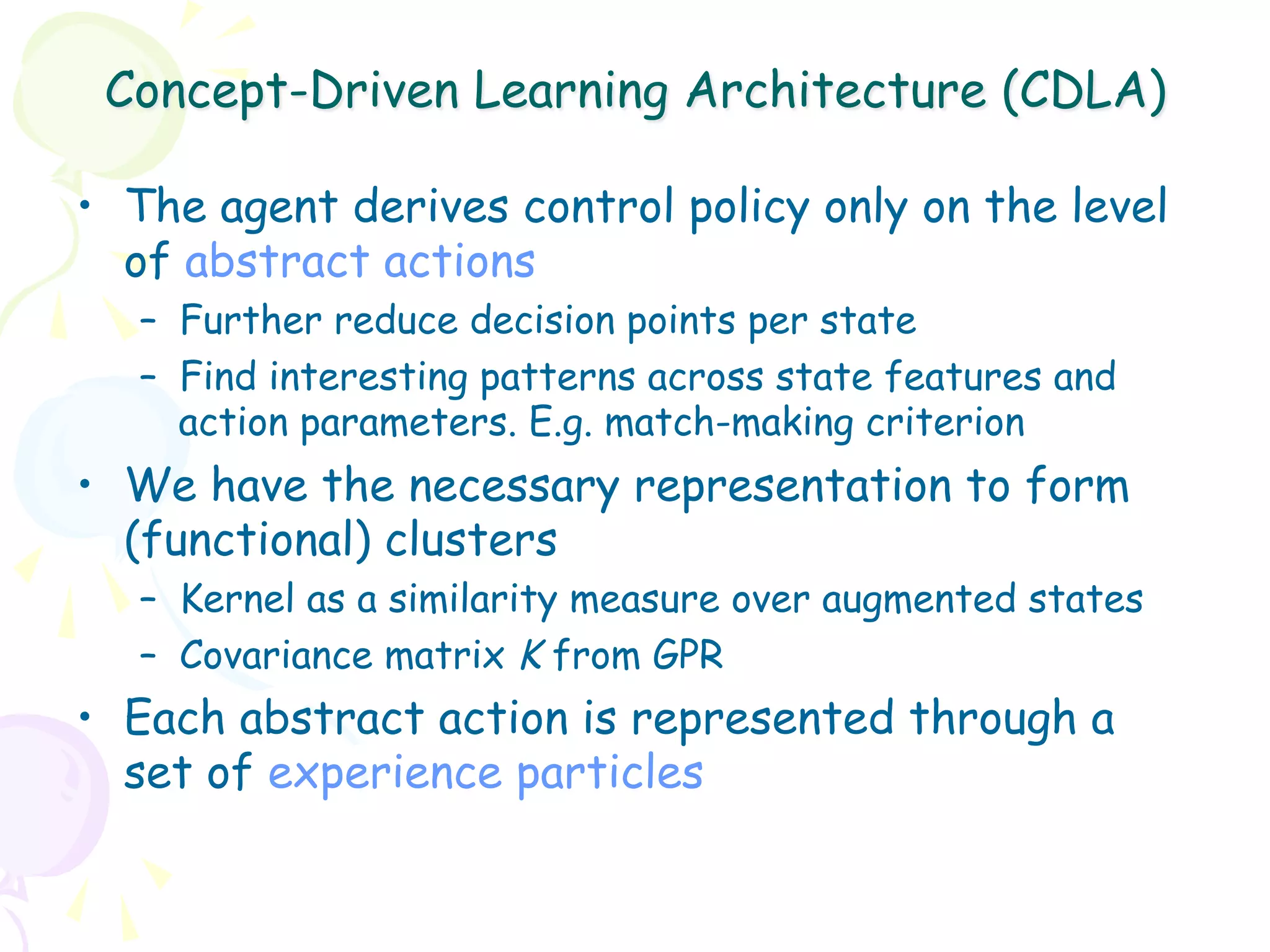 Concept-Driven Learning Architecture (CDLA)

• The agent derives control policy only on the level of abstract actions
– Further reduce decision points per state
– Find interesting patterns across state features and action parameters. E.g. match-making criterion

• We have the necessary representation to form (functional) clusters
– Kernel as a similarity measure over augmented states
– Covariance matrix $K$ from GPR

• Each abstract action is represented through a set of experience particles